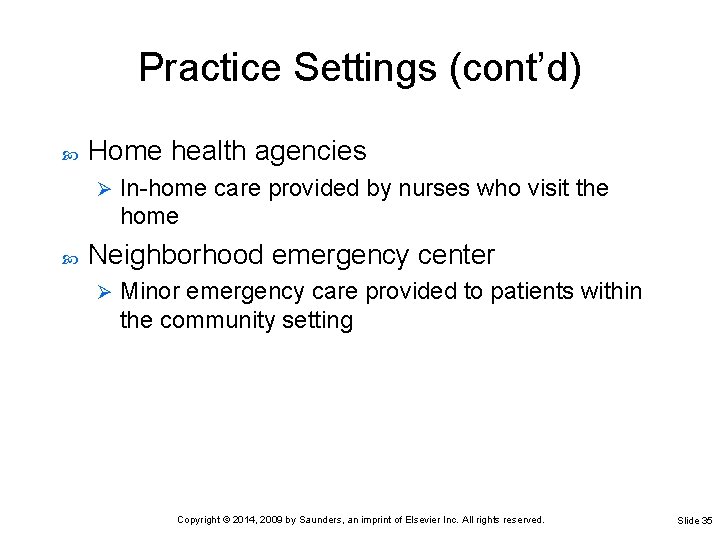 Practice Settings (cont'd)

Home health agencies

In-home care provided by nurses who visit the home

Neighborhood emergency center

Minor emergency care provided to patients within the community setting

Copyright © 2014, 2009 by Saunders, an imprint of Elsevier Inc. All rights reserved.

Slide 35